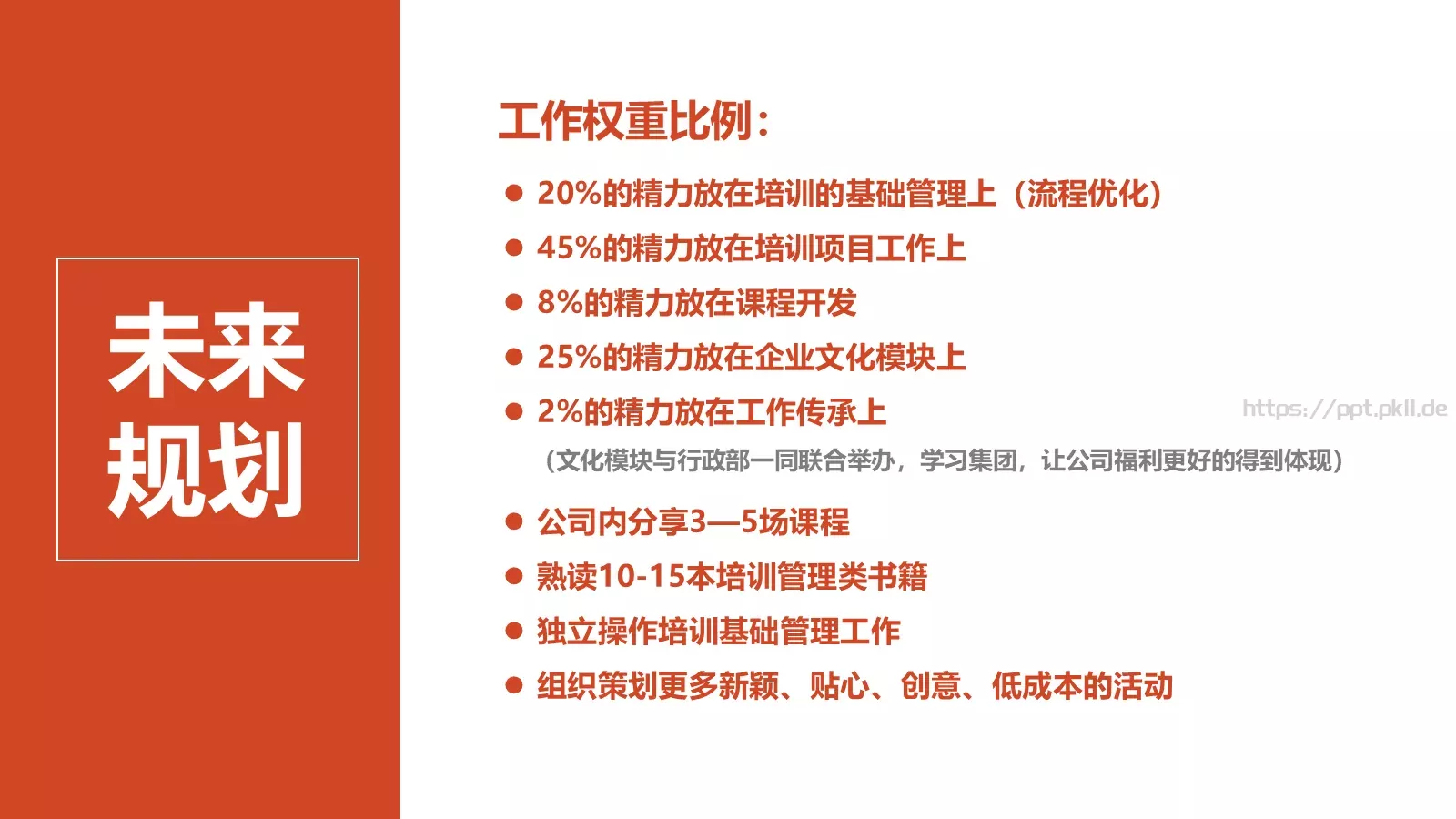 未来规划

工作权重比例:

● 20%的精力放在培训的基础管理上（流程优化）
● 45%的精力放在培训项目工作上
● 8%的精力放在课程开发
● 25%的精力放在企业文化模块上
● 2%的精力放在工作传承上

https://ppt.pkll.de

（文化模块与行政部一同联合举办，学习集团，让公司福利更好的得到体现）

● 公司内分享3—5场课程
● 熟读10-15本培训管理类书籍
● 独立操作培训基础管理工作
● 组织策划更多新颖、贴心、创意、低成本的活动